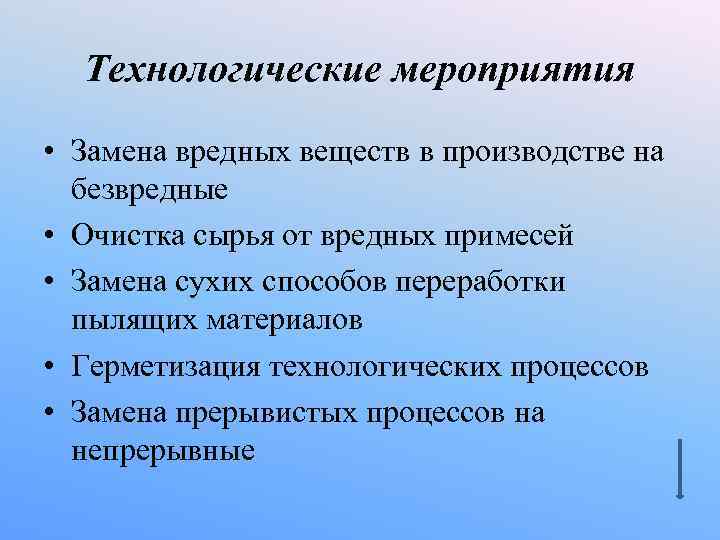 Технологические мероприятия

• Замена вредных веществ в производстве на безвредные
• Очистка сырья от вредных примесей
• Замена сухих способов переработки пылящих материалов
• Герметизация технологических процессов
• Замена прерывистых процессов на непрерывные